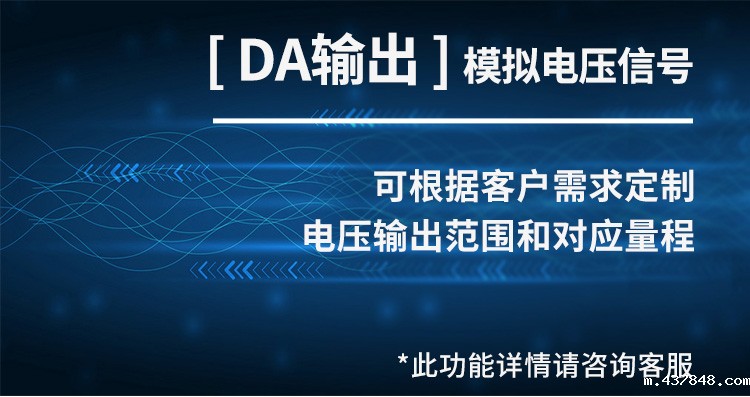 [ DA输出 ] 模拟电压信号

可根据客户需求定制
电压输出范围和对应量程

*此功能详情请咨询客服

m.437848.com